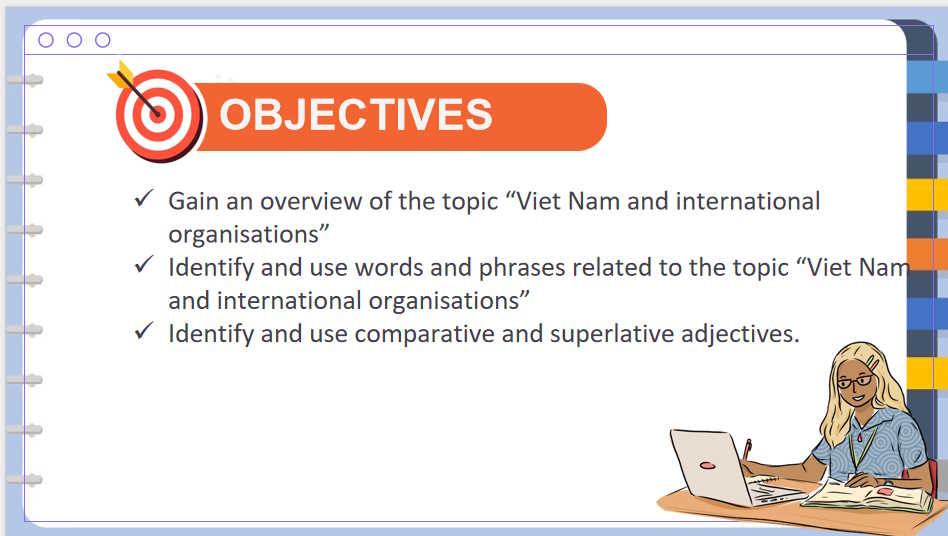 OBJECTIVES

✓ Gain an overview of the topic “Viet Nam and international organisations”

✓ Identify and use words and phrases related to the topic “Viet Nam and international organisations”

✓ Identify and use comparative and superlative adjectives.